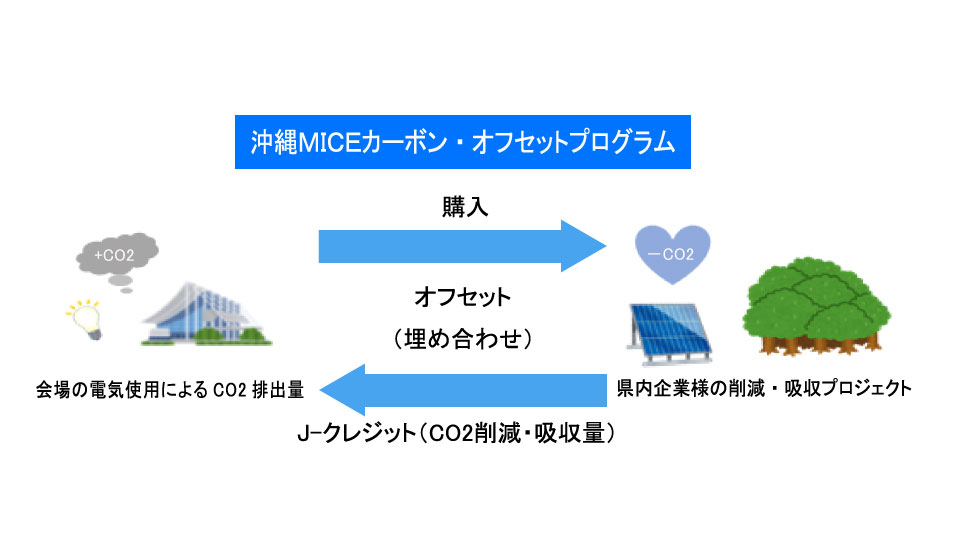 沖縄MICEカーボン・オフセットプログラム

購入

+CO2

－CO2

オフセット

（埋め合わせ）

会場の電気使用による CO2 排出量

県内企業様の削減・吸収プロジェクト

J-クレジット（CO2削減・吸収量）